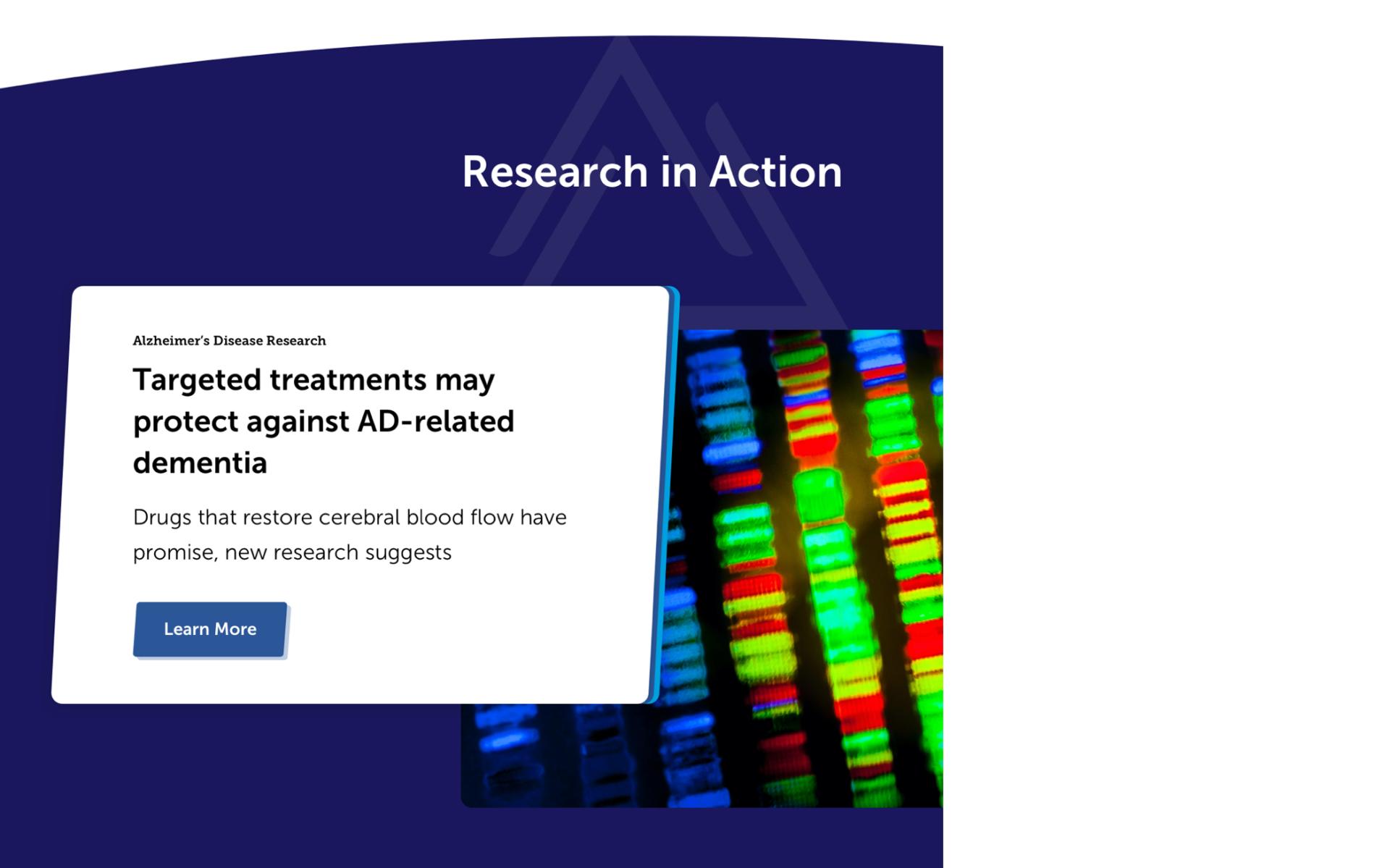 Research in Action

Alzheimer's Disease Research

Targeted treatments may protect against AD-related dementia

Drugs that restore cerebral blood flow have promise, new research suggests

Learn More